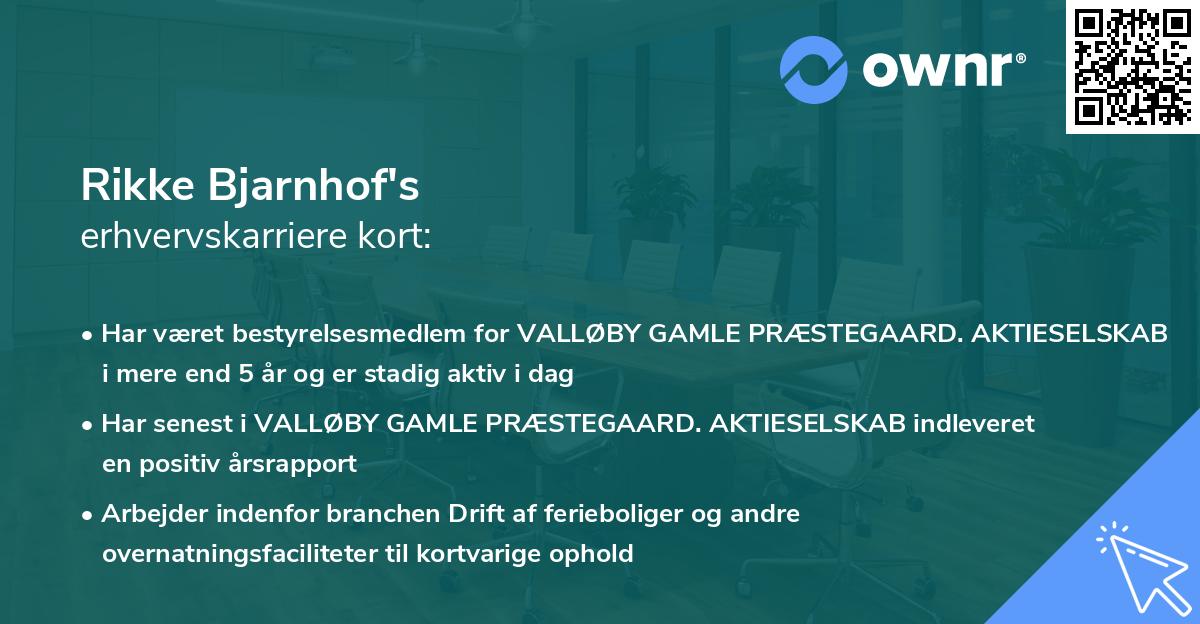 ownr®

Rikke Bjarnhof's
erhvervskarriere kort:

• Har været bestyrelsesmedlem for VALLØBY GAMLE PRÆSTEGAARD. AKTIESELSKAB i mere end 5 år og er stadig aktiv i dag

• Har senest i VALLØBY GAMLE PRÆSTEGAARD. AKTIESELSKAB indleveret en positiv årsrapport

• Arbejder indenfor branchen Drift af ferieboliger og andre overnatningsfaciliteter til kortvarige ophold